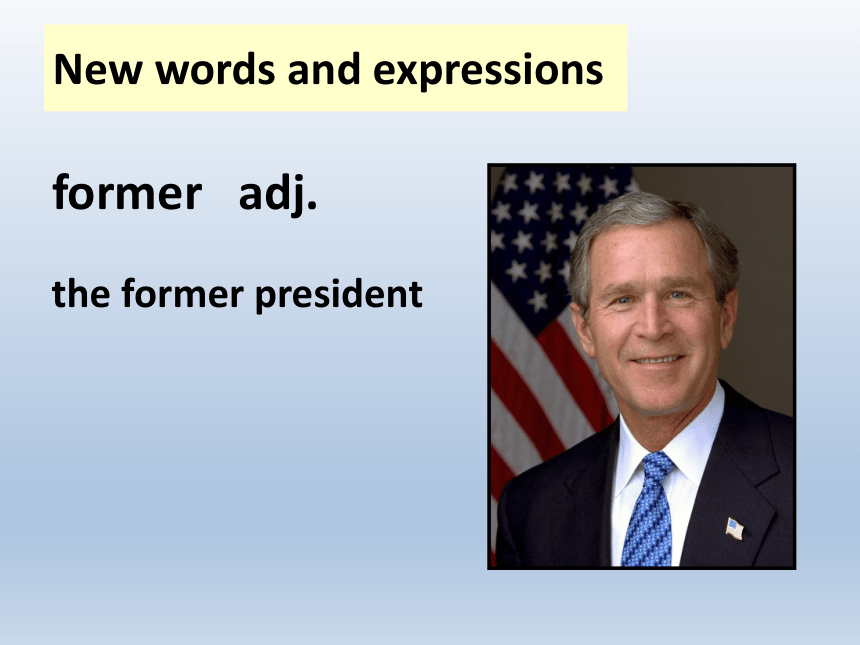 New words and expressions

former adj.

the former president